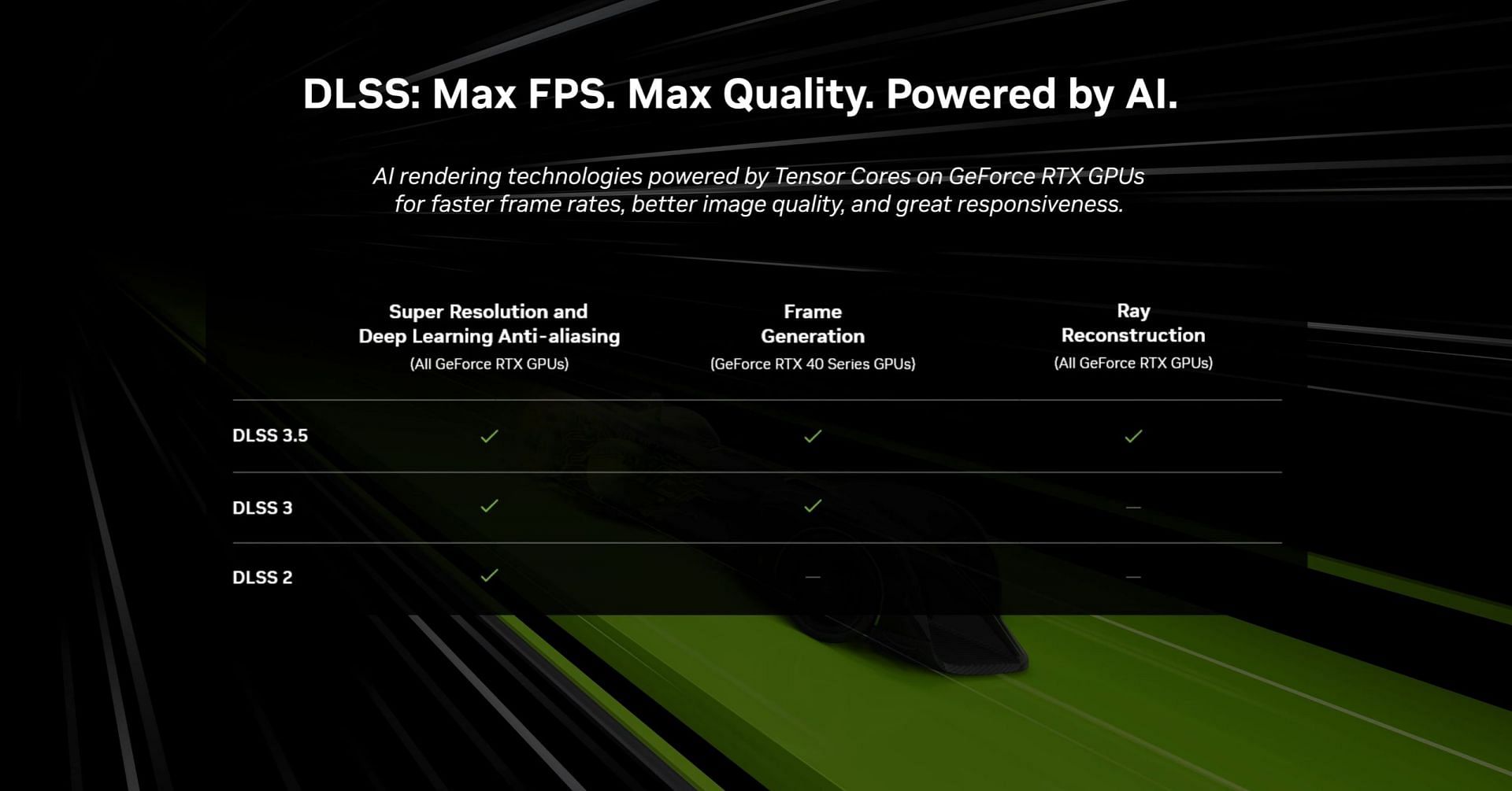 DLSS: Max FPS. Max Quality. Powered by AI.

AI rendering technologies powered by Tensor Cores on GeForce RTX GPUs for faster frame rates, better image quality, and great responsiveness.

| | Super Resolution and Deep Learning Anti-aliasing (All GeForce RTX GPUs) | Frame Generation (GeForce RTX 40 Series GPUs) | Ray Reconstruction (All GeForce RTX GPUs) |
|---|---|---|---|
| DLSS 3.5 | ✓ | ✓ | ✓ |
| DLSS 3 | ✓ | ✓ | — |
| DLSS 2 | ✓ | — | — |